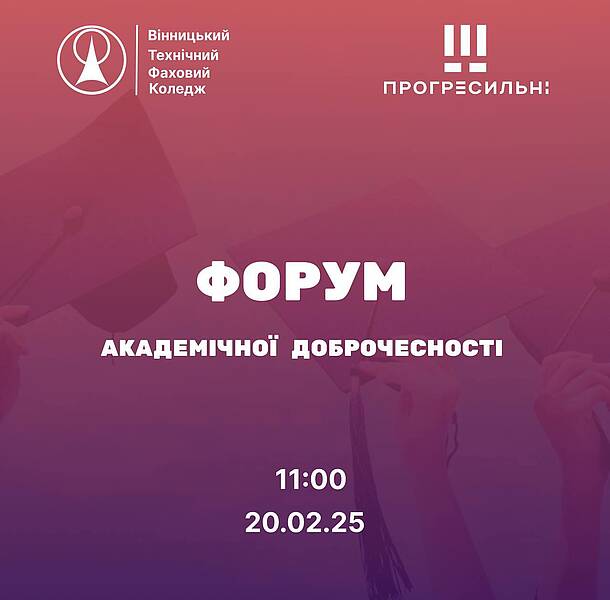 Вінницький Технічний Фаховий Коледж

ПРОГРЕСИЛЬНІ

ФОРУМ

АКАДЕМІЧНОЇ ДОБРОЧЕСНОСТІ

11:00
20.02.25